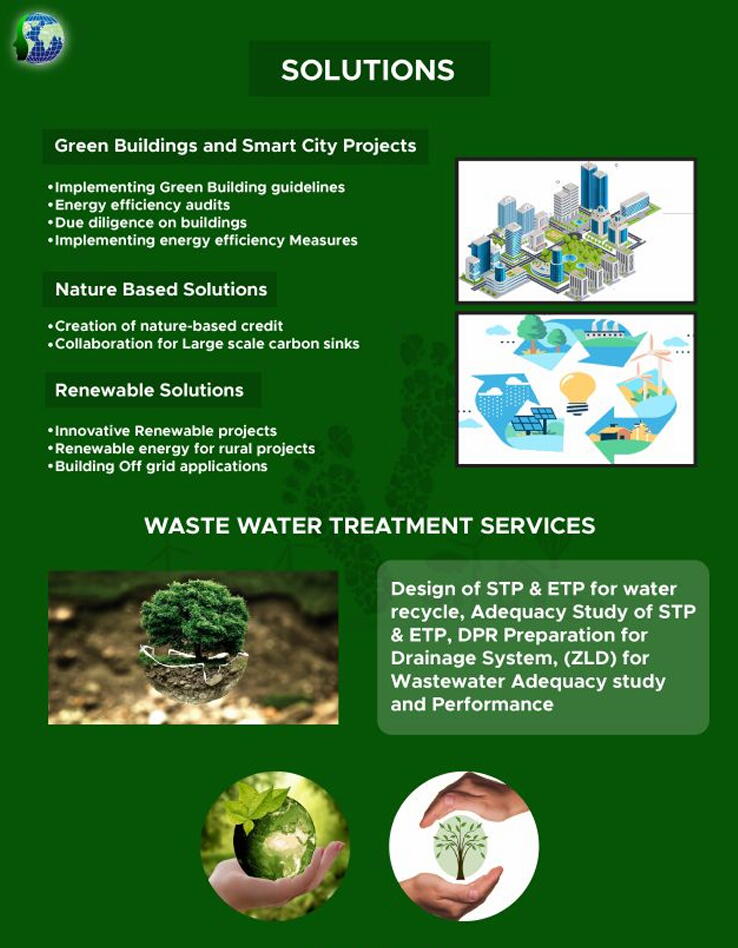 SOLUTIONS

Green Buildings and Smart City Projects

•Implementing Green Building guidelines
•Energy efficiency audits
•Due diligence on buildings
•Implementing energy efficiency Measures

Nature Based Solutions

•Creation of nature-based credit
•Collaboration for Large scale carbon sinks

Renewable Solutions

•Innovative Renewable projects
•Renewable energy for rural projects
•Building Off grid applications

WASTE WATER TREATMENT SERVICES

Design of STP & ETP for water recycle, Adequacy Study of STP & ETP, DPR Preparation for Drainage System, (ZLD) for Wastewater Adequacy study and Performance